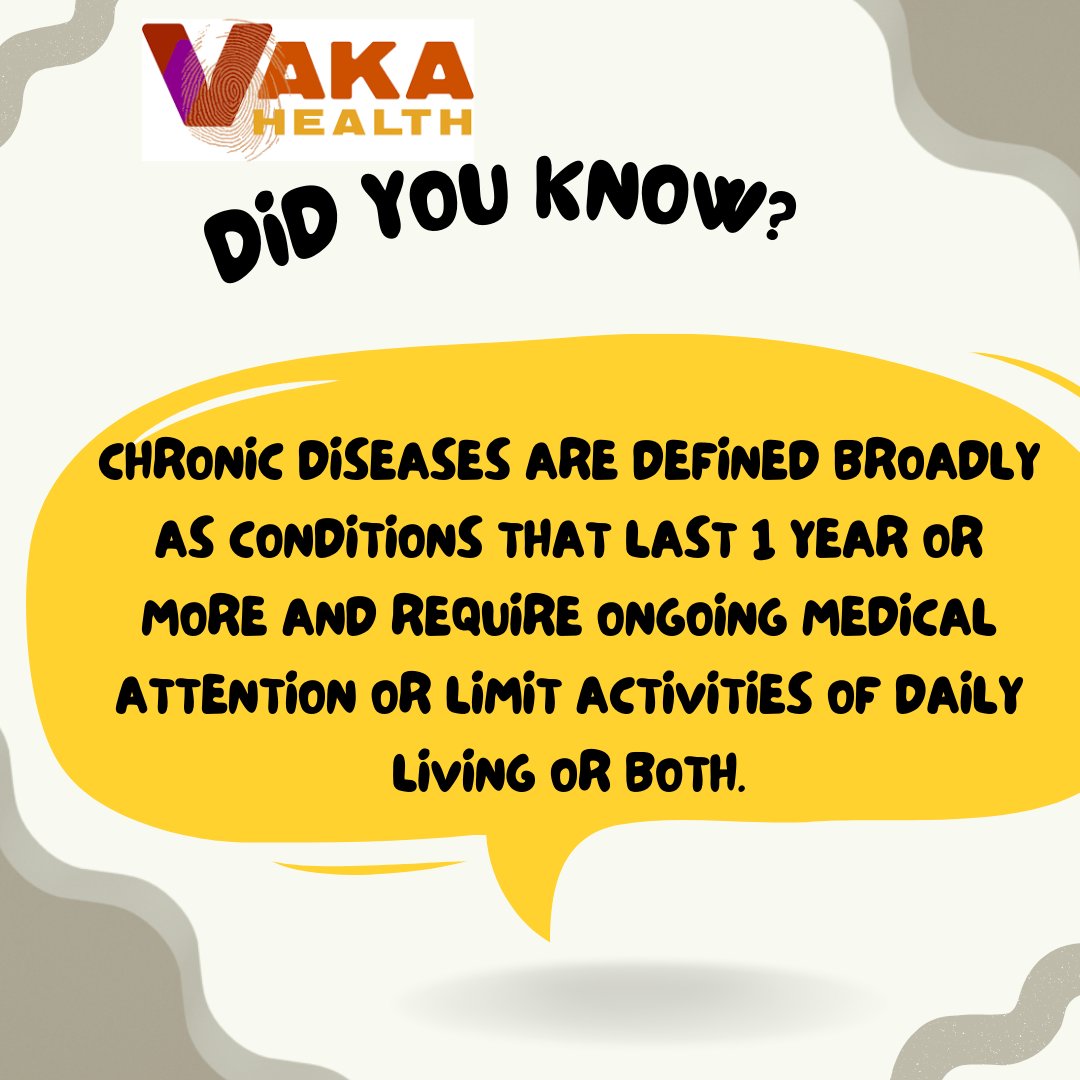 VAKA HEALTH

DID YOU KNOW?

CHRONIC DISEASES ARE DEFINED BROADLY AS CONDITIONS THAT LAST 1 YEAR OR MORE AND REQUIRE ONGOING MEDICAL ATTENTION OR LIMIT ACTIVITIES OF DAILY LIVING OR BOTH.